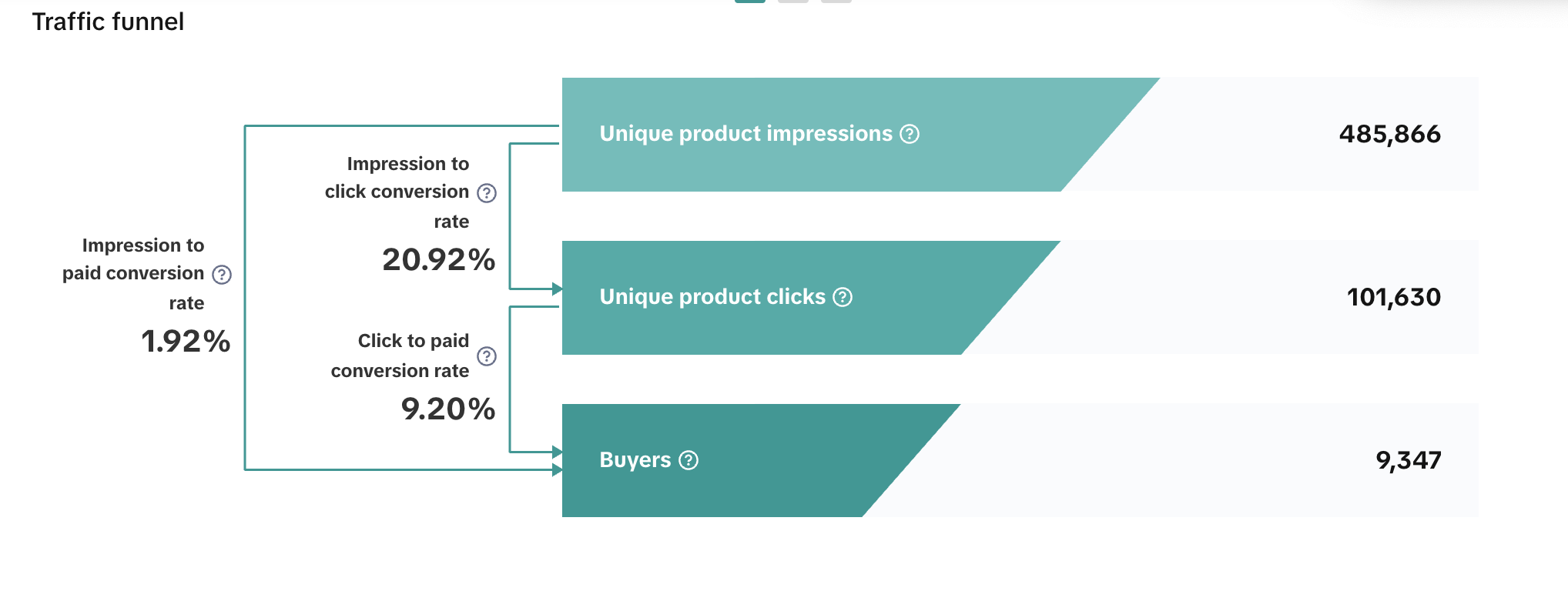 Traffic funnel

Impression to paid conversion rate
1.92%

Impression to click conversion rate
20.92%

Click to paid conversion rate
9.20%

Unique product impressions
485,866

Unique product clicks
101,630

Buyers
9,347